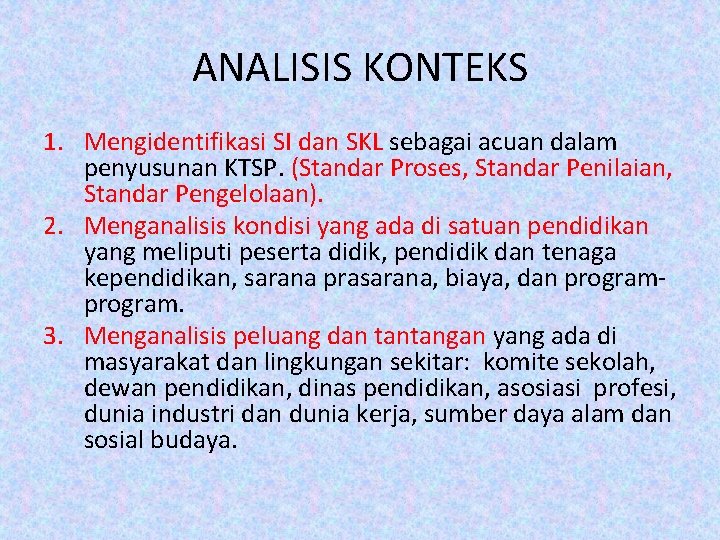 ANALISIS KONTEKS

1. Mengidentifikasi SI dan SKL sebagai acuan dalam penyusunan KTSP. (Standar Proses, Standar Penilaian, Standar Pengelolaan).
2. Menganalisis kondisi yang ada di satuan pendidikan yang meliputi peserta didik, pendidik dan tenaga kependidikan, sarana prasarana, biaya, dan program-program.
3. Menganalisis peluang dan tantangan yang ada di masyarakat dan lingkungan sekitar: komite sekolah, dewan pendidikan, dinas pendidikan, asosiasi profesi, dunia industri dan dunia kerja, sumber daya alam dan sosial budaya.